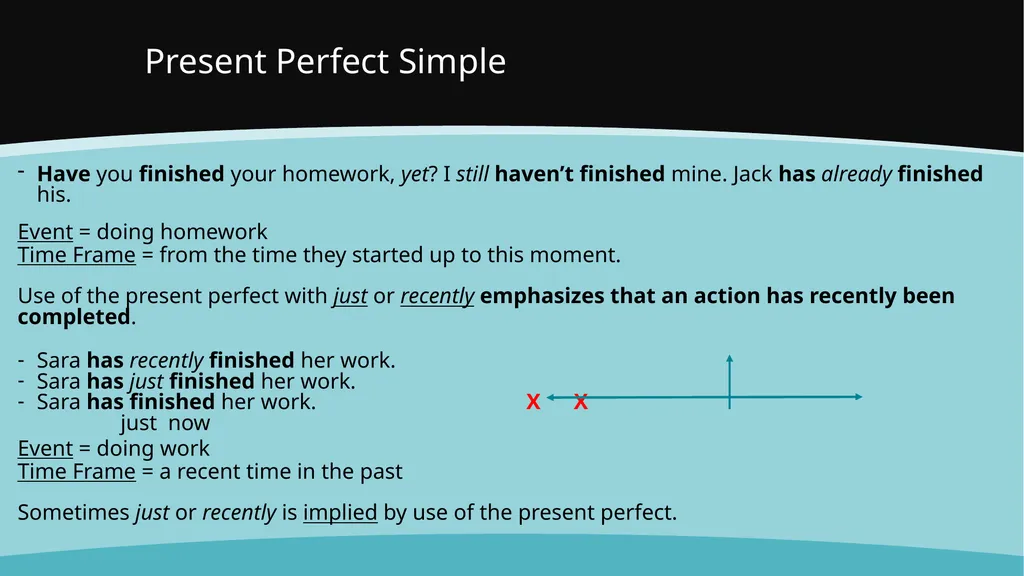 Present Perfect Simple

- Have you finished your homework, yet? I still haven't finished mine. Jack has already finished his.

Event = doing homework
Time Frame = from the time they started up to this moment.

Use of the present perfect with just or recently emphasizes that an action has recently been completed.

- Sara has recently finished her work.
- Sara has just finished her work.
- Sara has finished her work.
just now

X X

Event = doing work
Time Frame = a recent time in the past

Sometimes just or recently is implied by use of the present perfect.